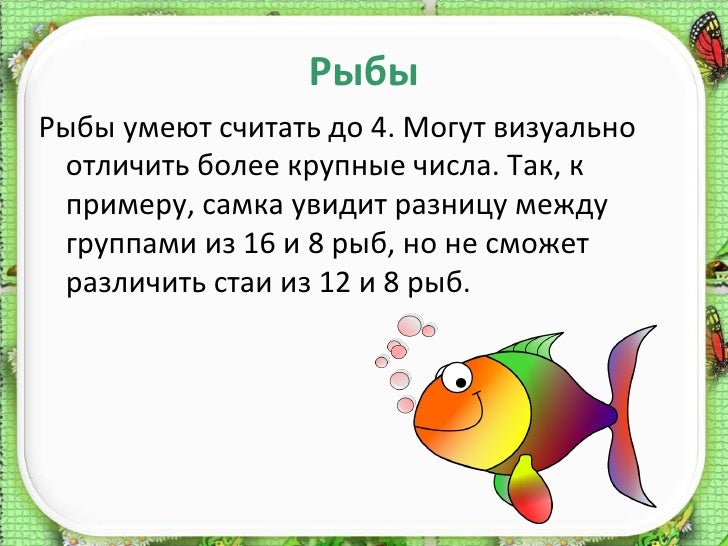 Рыбы

Рыбы умеют считать до 4. Могут визуально отличить более крупные числа. Так, к примеру, самка увидит разницу между группами из 16 и 8 рыб, но не сможет различить стаи из 12 и 8 рыб.